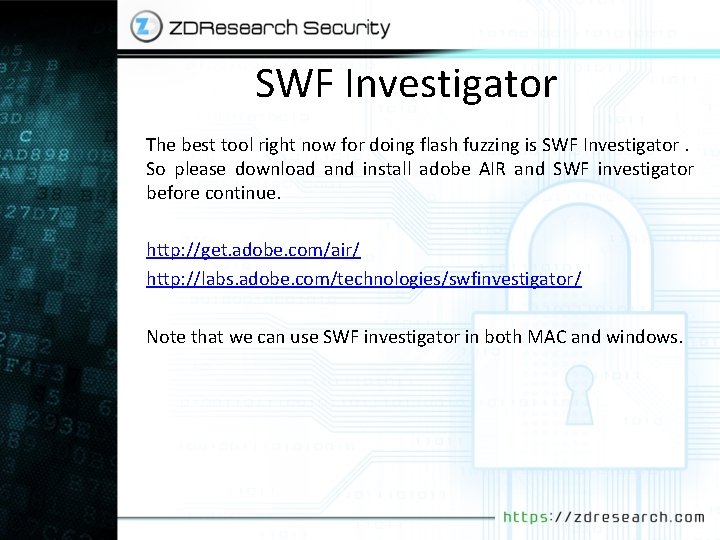 ZDResearch Security

SWF Investigator

The best tool right now for doing flash fuzzing is SWF Investigator . So please download and install adobe AIR and SWF investigator before continue.

http://get.adobe.com/air/
http://labs.adobe.com/technologies/swfinvestigator/

Note that we can use SWF investigator in both MAC and windows.

https://zdresearch.com